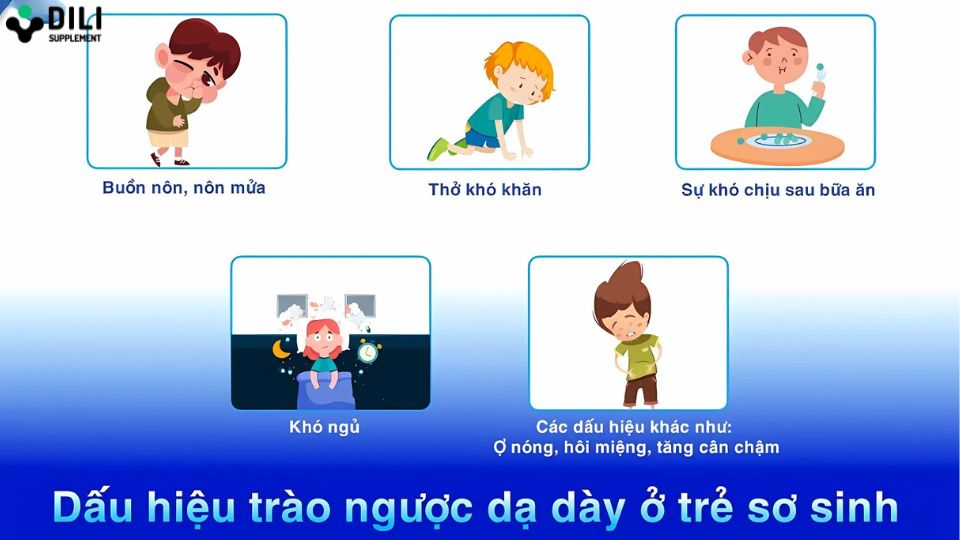 DILI
SUPPLEMENT

Buồn nôn, nôn mửa

Thở khó khăn

Sự khó chịu sau bữa ăn

Khó ngủ

Các dấu hiệu khác như:
Ợ nóng, hôi miệng, tăng cân chậm

Dấu hiệu trào ngược dạ dày ở trẻ sơ sinh